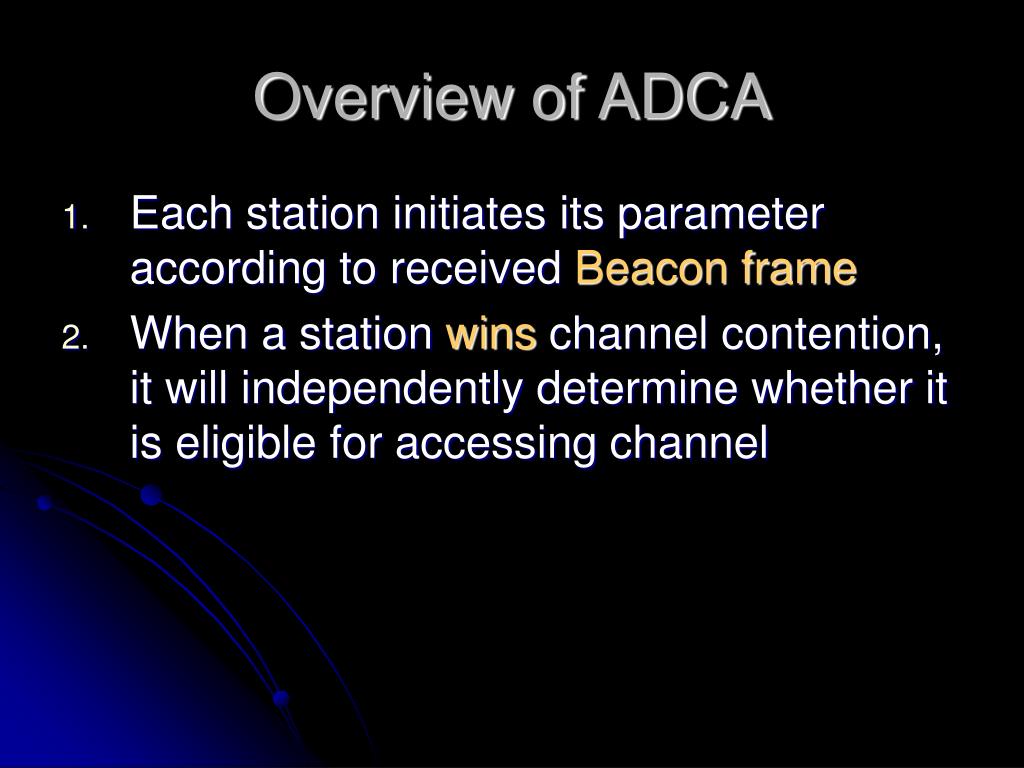 Overview of ADCA

1. Each station initiates its parameter according to received Beacon frame
2. When a station wins channel contention, it will independently determine whether it is eligible for accessing channel